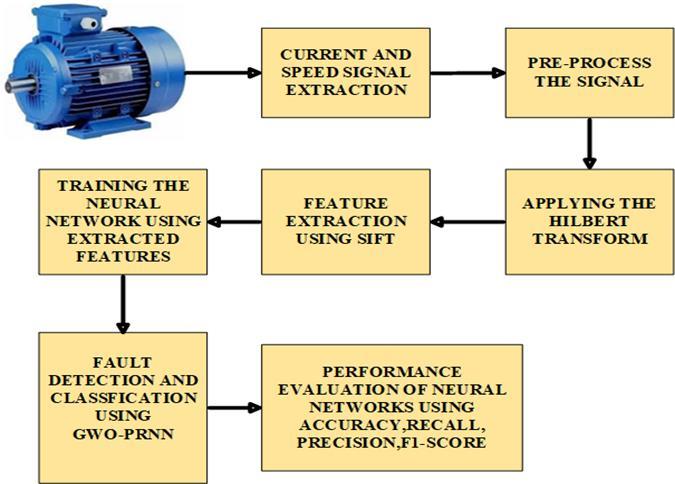 CURRENT AND SPEED SIGNAL EXTRACTION

PRE-PROCESS THE SIGNAL

APPLYING THE HILBERT TRANSFORM

FEATURE EXTRACTION USING SIFT

TRAINING THE NEURAL NETWORK USING EXTRACTED FEATURES

FAULT DETECTION AND CLASSFICATION USING GWO-PRNN

PERFORMANCE EVALUATION OF NEURAL NETWORKS USING ACCURACY,RECALL, PRECISION,F1-SCORE